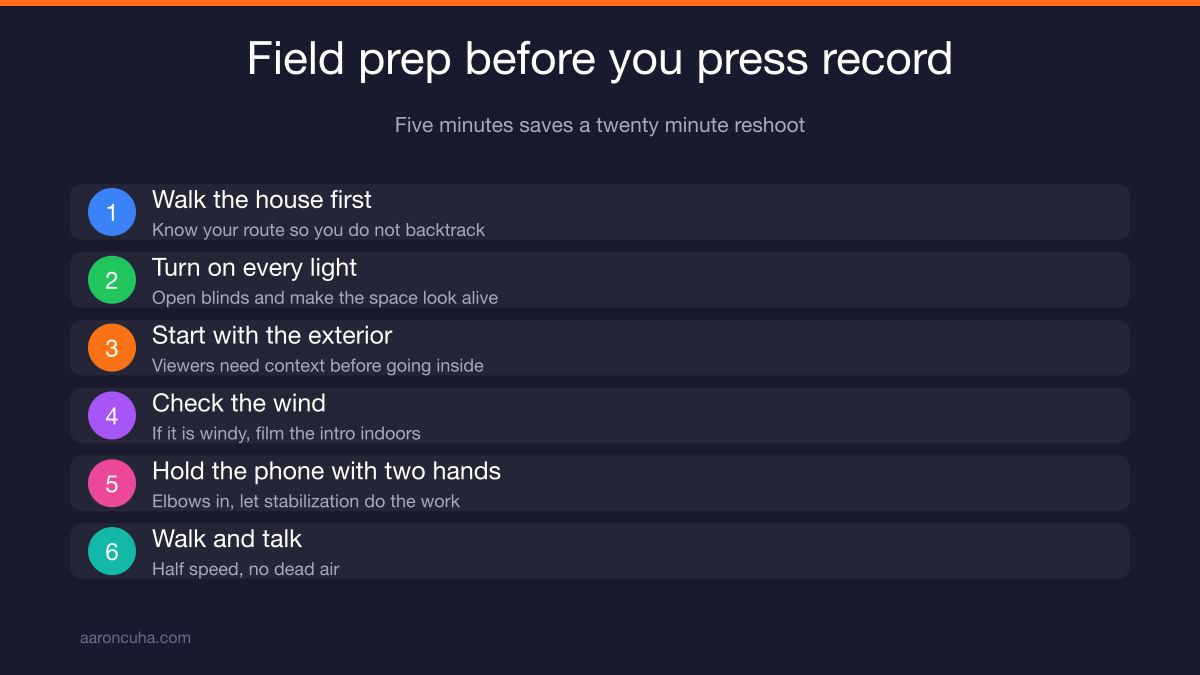 Field prep before you press record

Five minutes saves a twenty minute reshoot

1 Walk the house first
Know your route so you do not backtrack

2 Turn on every light
Open blinds and make the space look alive

3 Start with the exterior
Viewers need context before going inside

4 Check the wind
If it is windy, film the intro indoors

5 Hold the phone with two hands
Elbows in, let stabilization do the work

6 Walk and talk
Half speed, no dead air

aaroncuha.com